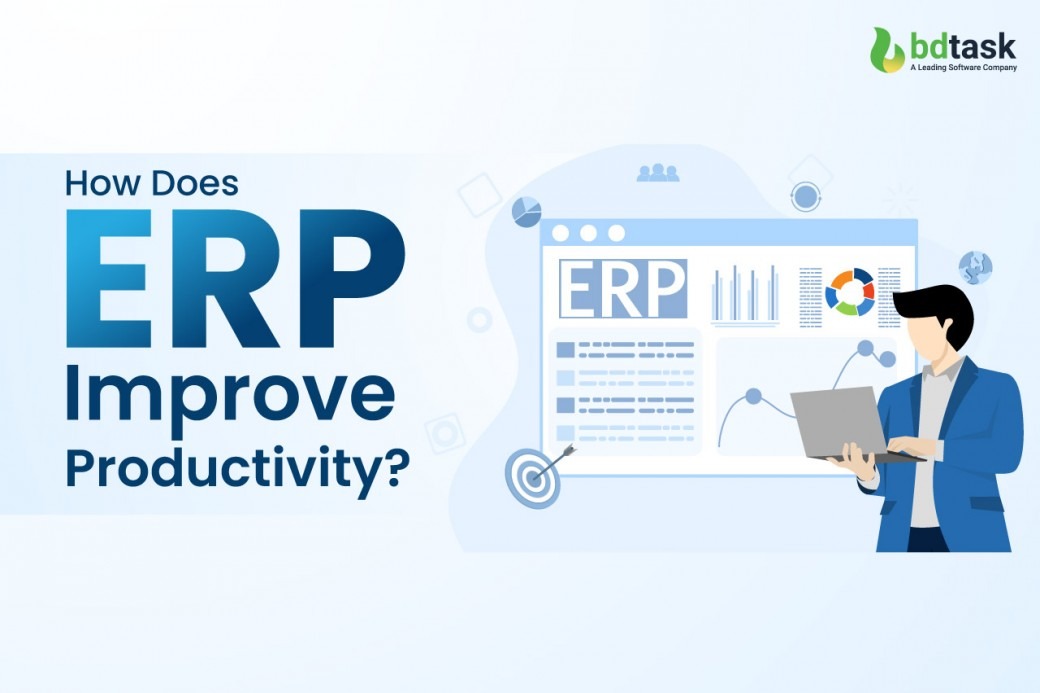 bdtask
A Leading Software Company

How Does
ERP
Improve
Productivity?

ERP